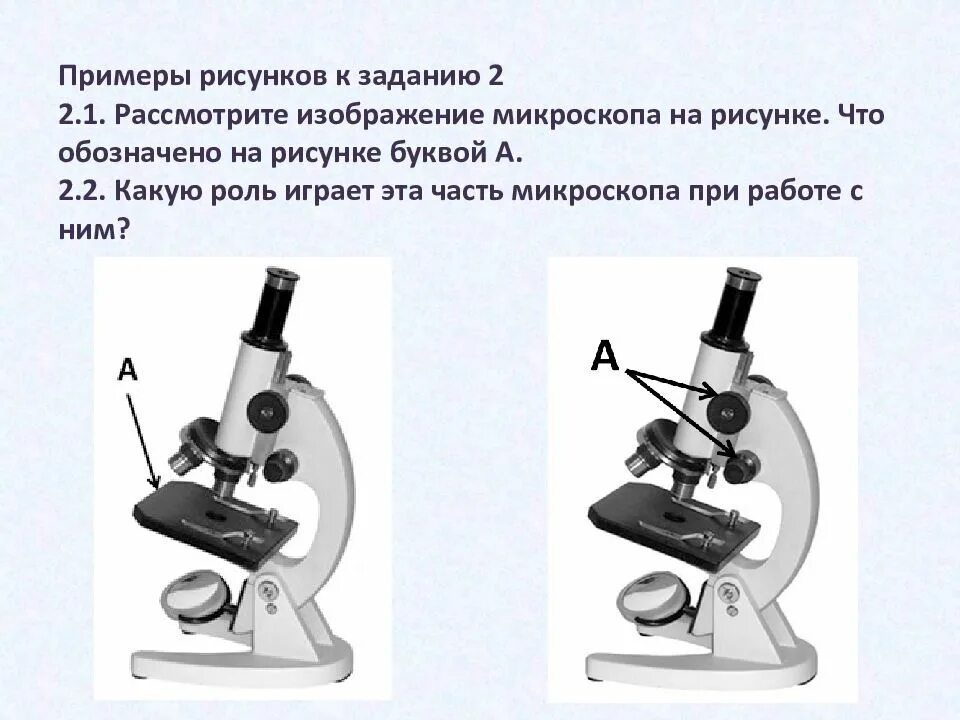 Примеры рисунков к заданию 2
2.1. Рассмотрите изображение микроскопа на рисунке. Что обозначено на рисунке буквой А.
2.2. Какую роль играет эта часть микроскопа при работе с ним?

А

А